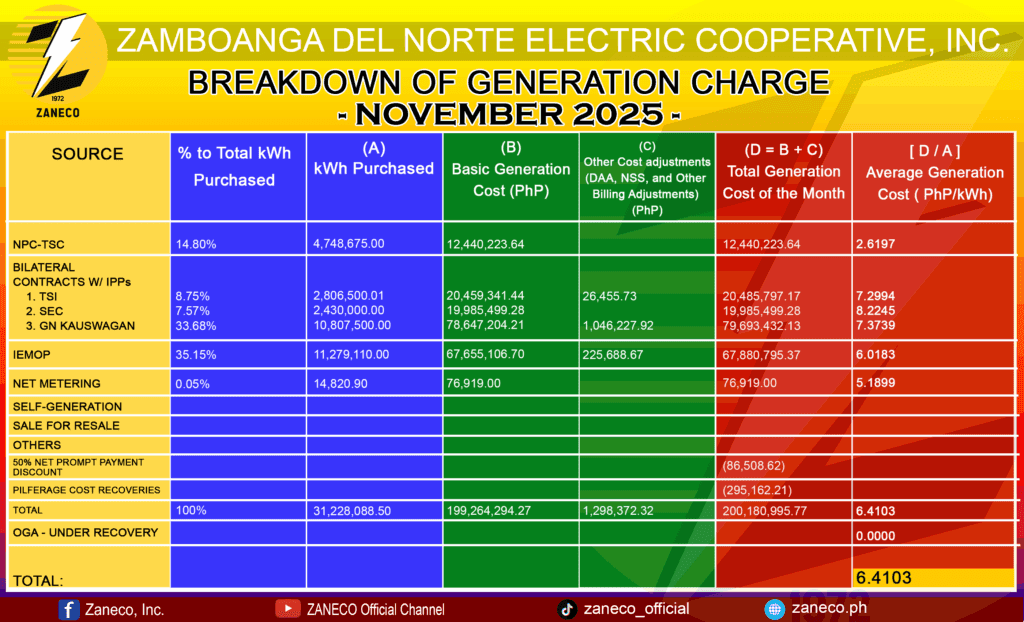 1972
ZANECO

ZAMBOANGA DEL NORTE ELECTRIC COOPERATIVE, INC.

BREAKDOWN OF GENERATION CHARGE
- NOVEMBER 2025 -

| SOURCE | % to Total kWh Purchased | (A) kWh Purchased | (B) Basic Generation Cost (PhP) | (C) Other Cost adjustments (DAA, NSS, and Other Billing Adjustments) (PhP) | (D = B + C) Total Generation Cost of the Month | [ D / A ] Average Generation Cost ( PhP/kWh) |
|---|---|---|---|---|---|---|
| NPC-TSC | 14.80% | 4,748,675.00 | 12,440,223.64 | | 12,440,223.64 | 2.6197 |
| BILATERAL CONTRACTS W/ IPPs | | | | | | |
| 1. TSI | 8.75% | 2,806,500.01 | 20,459,341.44 | 26,455.73 | 20,485,797.17 | 7.2994 |
| 2. SEC | 7.57% | 2,430,000.00 | 19,985,499.28 | | 19,985,499.28 | 8.2245 |
| 3. GN KAUSWAGAN | 33.68% | 10,807,500.00 | 78,647,204.21 | 1,046,227.92 | 79,693,432.13 | 7.3739 |
| IEMOP | 35.15% | 11,279,110.00 | 67,655,106.70 | 225,688.67 | 67,880,795.37 | 6.0183 |
| NET METERING | 0.05% | 14,820.90 | 76,919.00 | | 76,919.00 | 5.1899 |
| SELF-GENERATION | | | | | | |
| SALE FOR RESALE | | | | | | |
| OTHERS | | | | | | |
| 50% NET PROMPT PAYMENT DISCOUNT | | | | | (86,508.62) | |
| PILFERAGE COST RECOVERIES | | | | | (295,162.21) | |
| TOTAL | 100% | 31,228,088.50 | 199,264,294.27 | 1,298,372.32 | 200,180,995.77 | 6.4103 |
| OGA - UNDER RECOVERY | | | | | | 0.0000 |
| TOTAL: | | | | | | 6.4103 |

Zaneco, Inc.
ZANECO Official Channel
zaneco_official
zaneco.ph